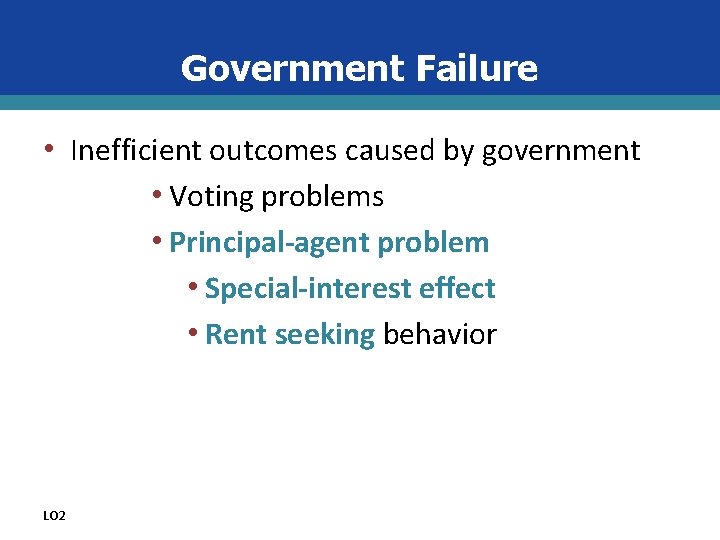 Government Failure

• Inefficient outcomes caused by government
  • Voting problems
  • Principal-agent problem
    • Special-interest effect
    • Rent seeking behavior

LO2